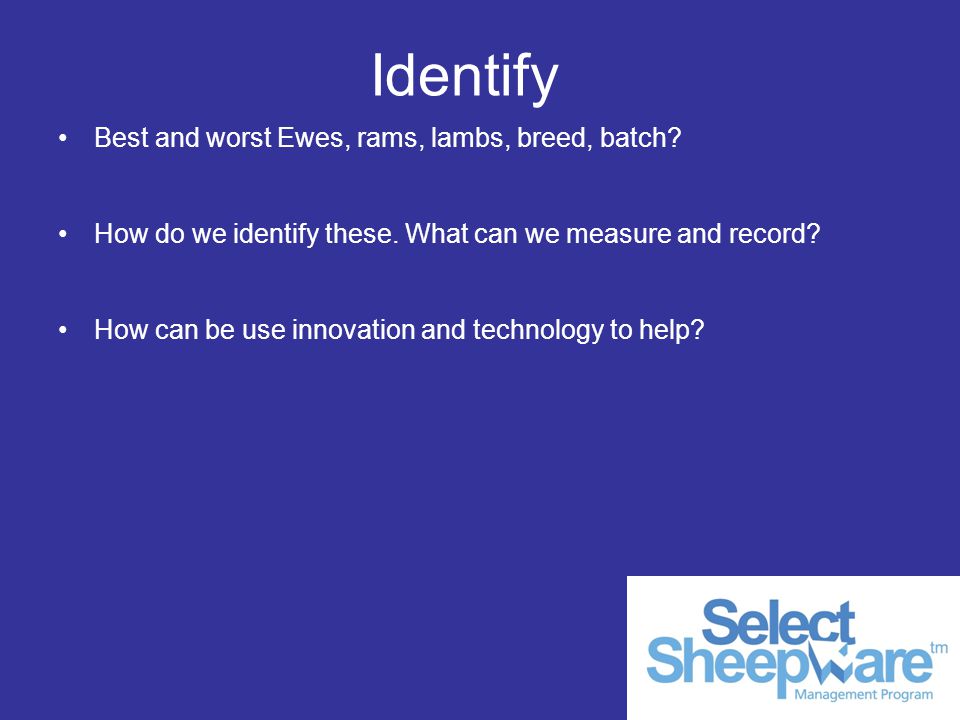 Identify

• Best and worst Ewes, rams, lambs, breed, batch?

• How do we identify these. What can we measure and record?

• How can be use innovation and technology to help?

Select Sheepware tm
Management Program